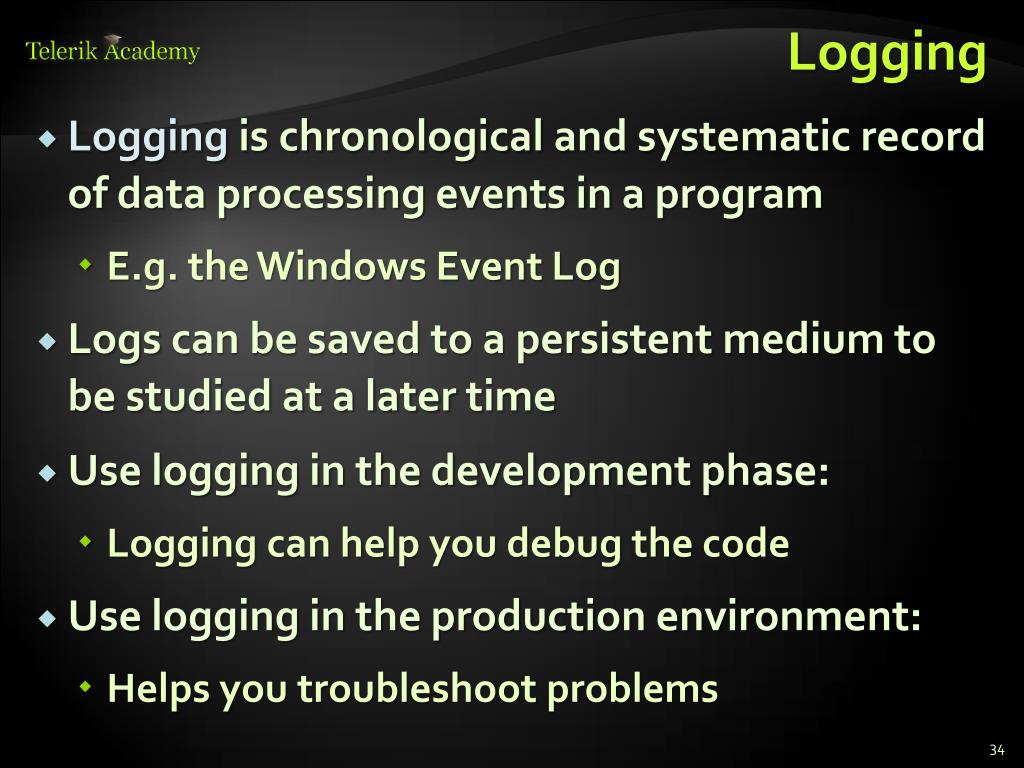 Telerik Academy

Logging

Logging is chronological and systematic record of data processing events in a program

E.g. the Windows Event Log

Logs can be saved to a persistent medium to be studied at a later time

Use logging in the development phase:

Logging can help you debug the code

Use logging in the production environment:

Helps you troubleshoot problems

34